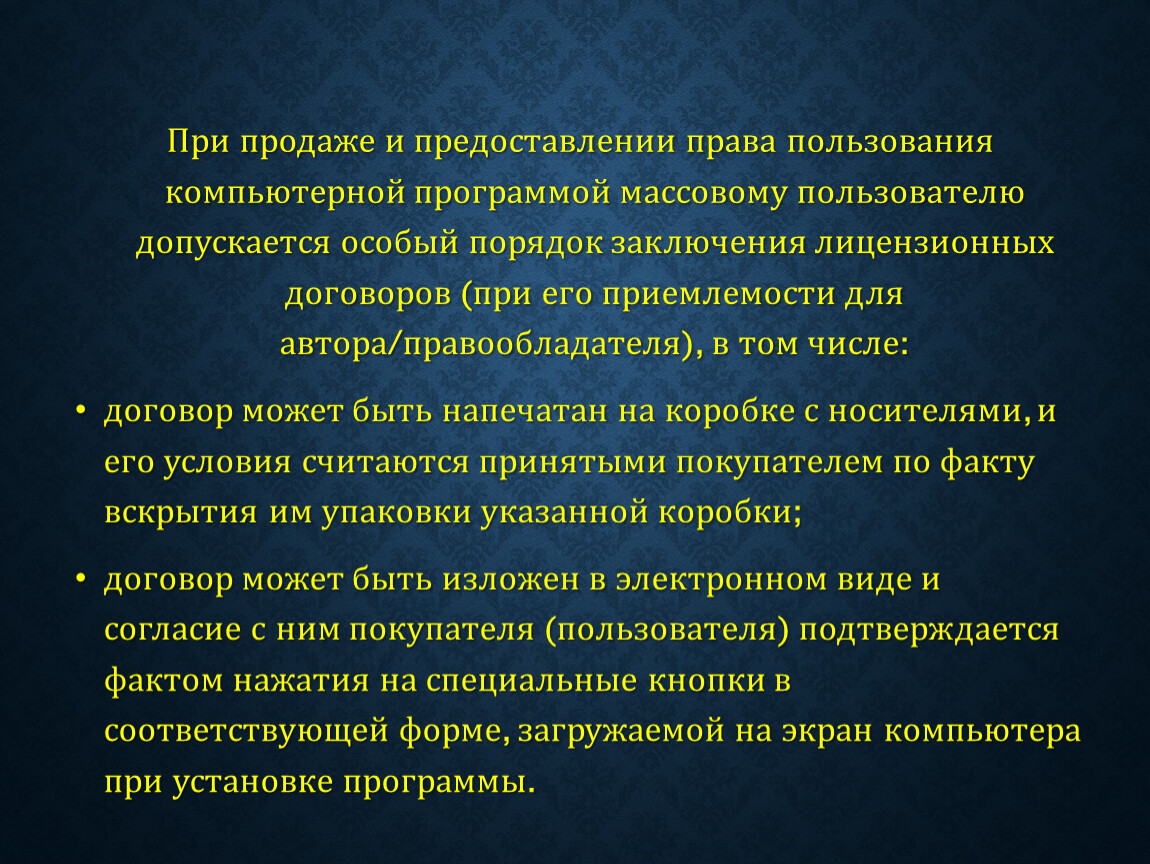 При продаже и предоставлении права пользования компьютерной программой массовому пользователю допускается особый порядок заключения лицензионных договоров (при его приемлемости для автора/правообладателя), в том числе:

• договор может быть напечатан на коробке с носителями, и его условия считаются принятыми покупателем по факту вскрытия им упаковки указанной коробки;

• договор может быть изложен в электронном виде и согласие с ним покупателя (пользователя) подтверждается фактом нажатия на специальные кнопки в соответствующей форме, загружаемой на экран компьютера при установке программы.